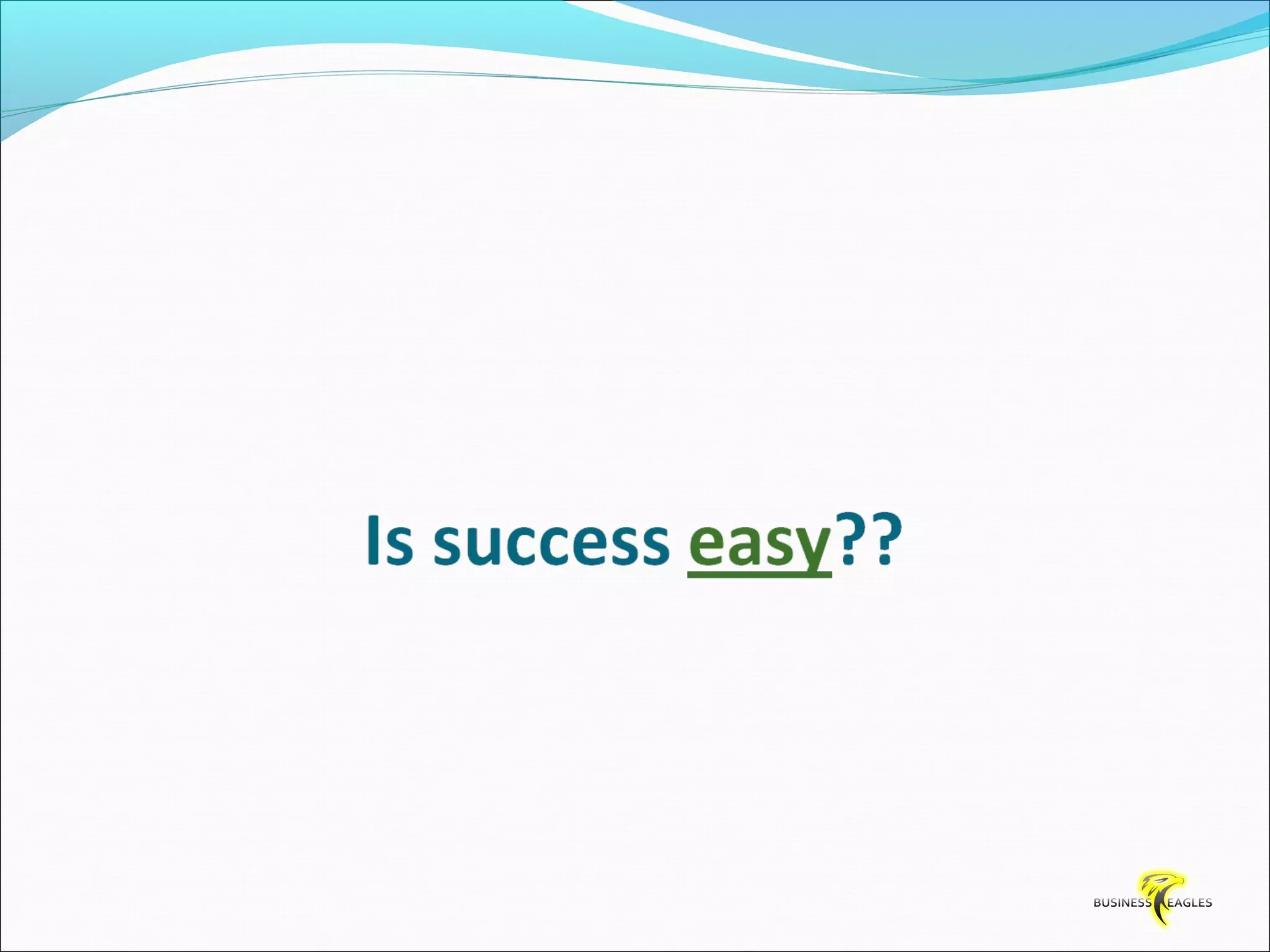 Is success easy??

BUSINESS EAGLES